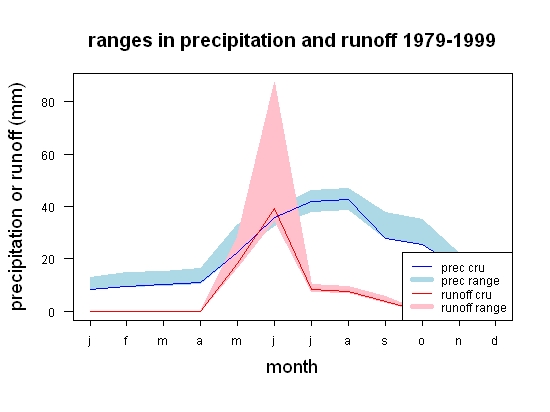 ranges in precipitation and runoff 1979-1999

precipitation or runoff (mm)

80
60
40
20
0

prec cru
prec range
runoff cru
runoff range

j f m a m j j a s o n d

month